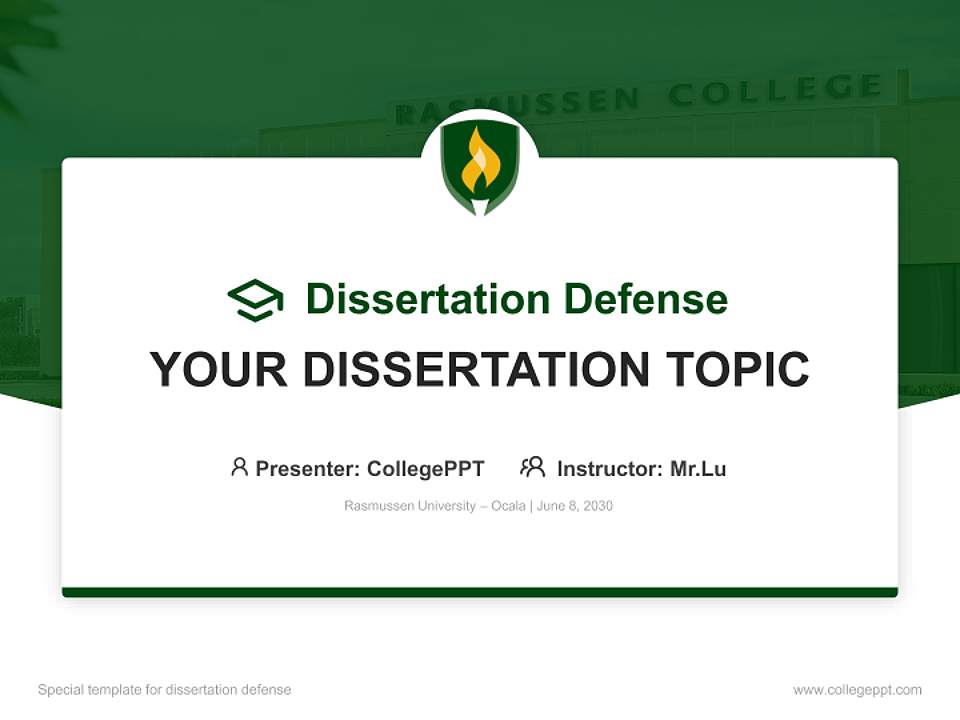 RASMUSSEN COLLEGE

Dissertation Defense

YOUR DISSERTATION TOPIC

Presenter: CollegePPT Instructor: Mr.Lu

Rasmussen University – Ocala | June 8, 2030

Special template for dissertation defense

www.collegeppt.com